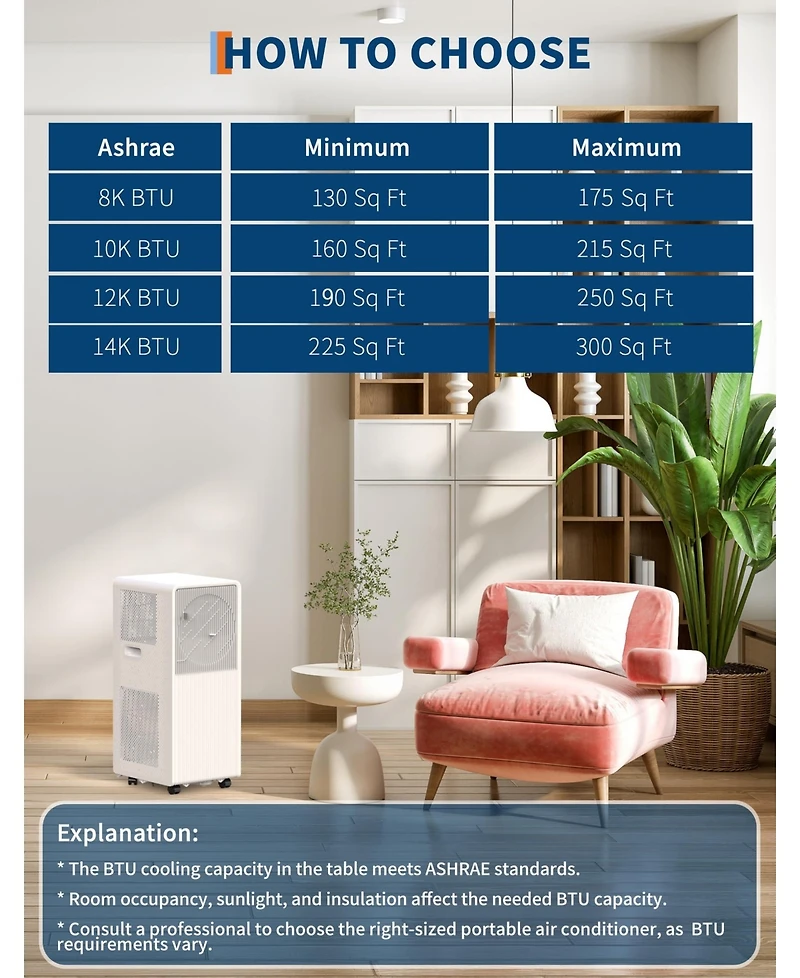 HOW TO CHOOSE

| Ashrae | Minimum | Maximum |
|---|---|---|
| 8K BTU | 130 Sq Ft | 175 Sq Ft |
| 10K BTU | 160 Sq Ft | 215 Sq Ft |
| 12K BTU | 190 Sq Ft | 250 Sq Ft |
| 14K BTU | 225 Sq Ft | 300 Sq Ft |

Explanation:

* The BTU cooling capacity in the table meets ASHRAE standards.

* Room occupancy, sunlight, and insulation affect the needed BTU capacity.

* Consult a professional to choose the right-sized portable air conditioner, as BTU requirements vary.